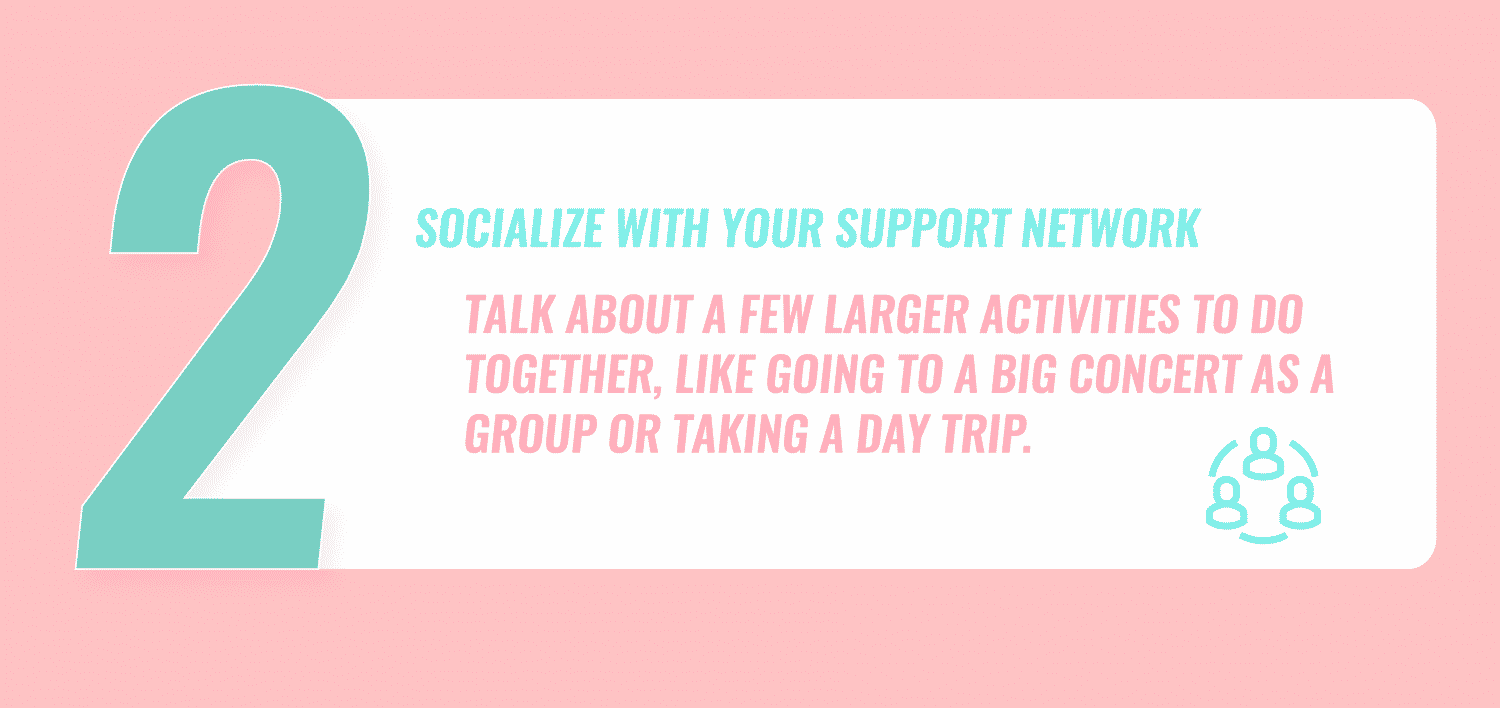 2

SOCIALIZE WITH YOUR SUPPORT NETWORK

TALK ABOUT A FEW LARGER ACTIVITIES TO DO TOGETHER, LIKE GOING TO A BIG CONCERT AS A GROUP OR TAKING A DAY TRIP.